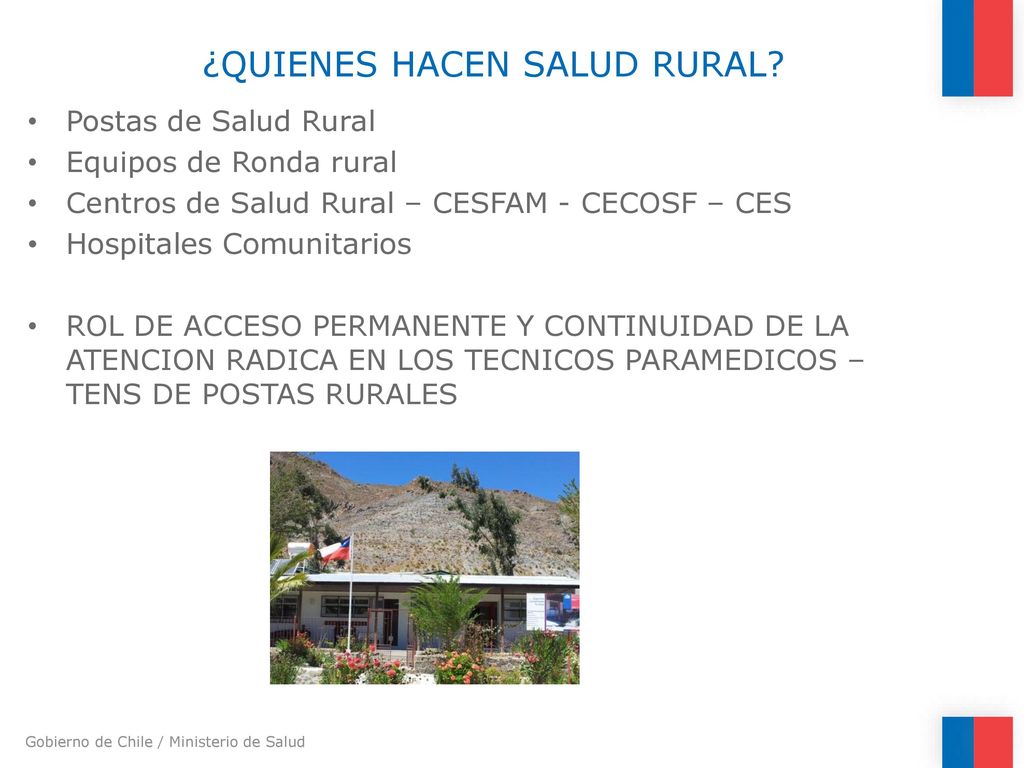 ¿QUIENES HACEN SALUD RURAL?

• Postas de Salud Rural
• Equipos de Ronda rural
• Centros de Salud Rural – CESFAM - CECOSF – CES
• Hospitales Comunitarios

• ROL DE ACCESO PERMANENTE Y CONTINUIDAD DE LA ATENCION RADICA EN LOS TECNICOS PARAMEDICOS – TENS DE POSTAS RURALES

Gobierno de Chile / Ministerio de Salud